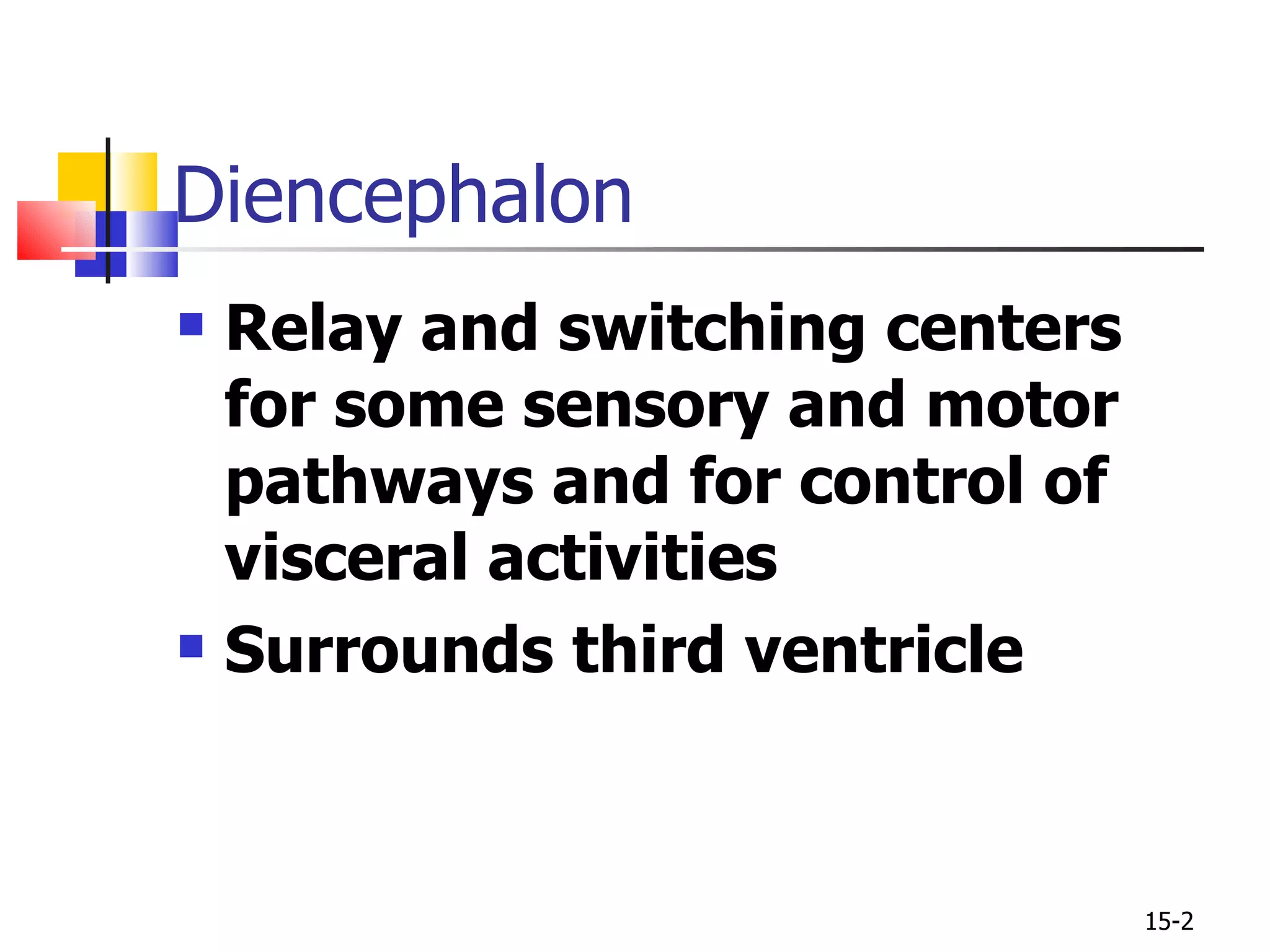 Diencephalon

- Relay and switching centers for some sensory and motor pathways and for control of visceral activities
- Surrounds third ventricle

15-2